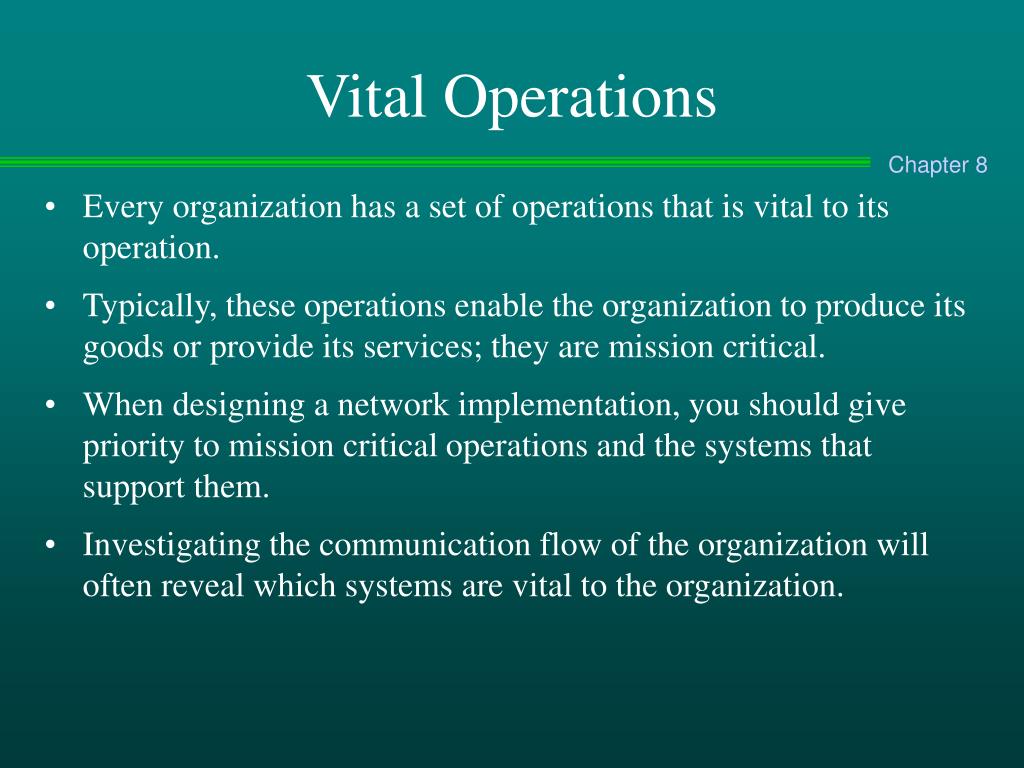 Vital Operations

Chapter 8

• Every organization has a set of operations that is vital to its operation.

• Typically, these operations enable the organization to produce its goods or provide its services; they are mission critical.

• When designing a network implementation, you should give priority to mission critical operations and the systems that support them.

• Investigating the communication flow of the organization will often reveal which systems are vital to the organization.